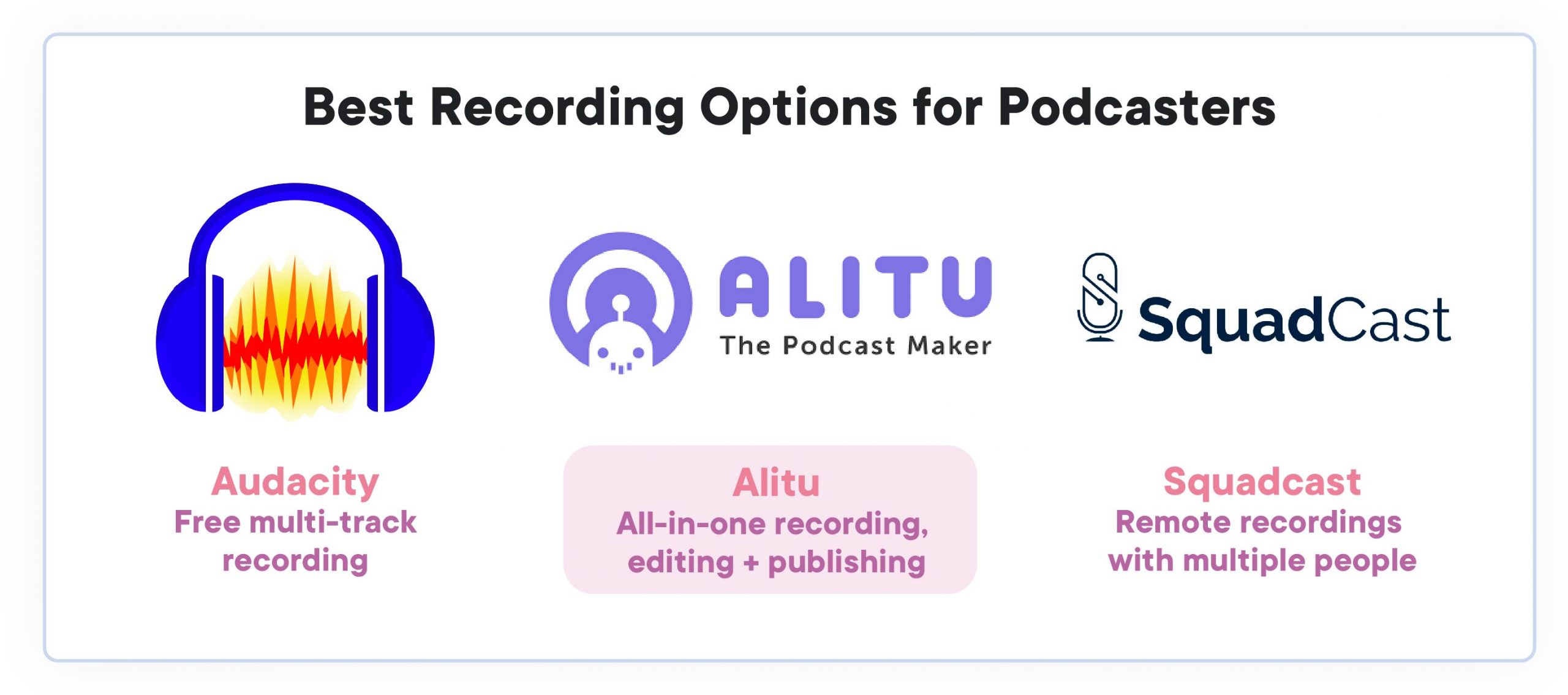 Best Recording Options for Podcasters

ALITU
The Podcast Maker

SquadCast

Audacity
Free multi-track recording

Alitu
All-in-one recording, editing + publishing

Squadcast
Remote recordings with multiple people